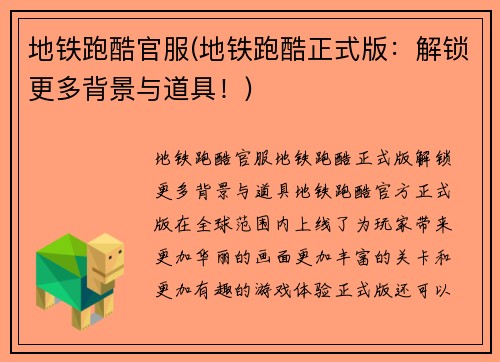 地铁跑酷官服(地铁跑酷正式版：解锁更多背景与道具！)

地铁跑酷官服地铁跑酷正式版解锁更多背景与道具地铁跑酷官方正式版在全球范围内上线了为玩家带来更加华丽的画面更加丰富的关卡和更加有趣的游戏体验正式版还可以